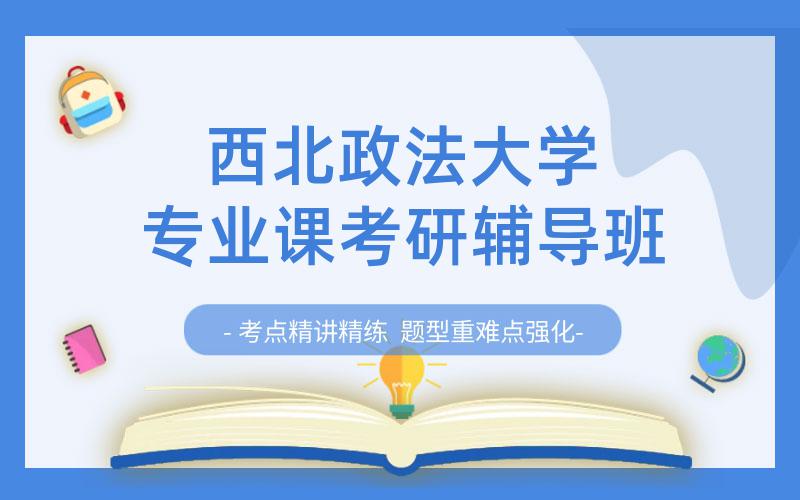 西北政法大学
专业课考研辅导班

- 考点精讲精练 题型重难点强化-